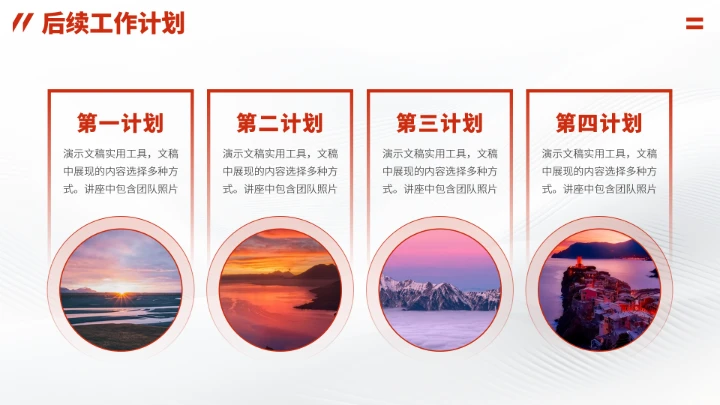 后续工作计划

第一计划

演示文稿实用工具，文稿中展现的内容选择多种方式。讲座中包含团队照片

第二计划

演示文稿实用工具，文稿中展现的内容选择多种方式。讲座中包含团队照片

第三计划

演示文稿实用工具，文稿中展现的内容选择多种方式。讲座中包含团队照片

第四计划

演示文稿实用工具，文稿中展现的内容选择多种方式。讲座中包含团队照片